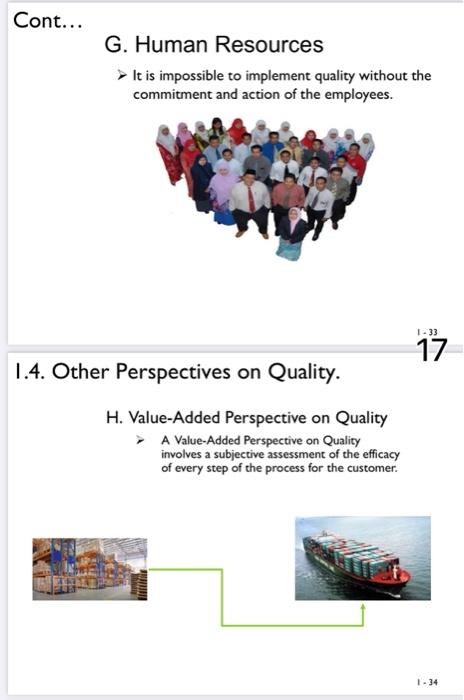 Cont…

G. Human Resources

➢ It is impossible to implement quality without the commitment and action of the employees.

1 - 33

17

1.4. Other Perspectives on Quality.

H. Value-Added Perspective on Quality

➢ A Value-Added Perspective on Quality involves a subjective assessment of the efficacy of every step of the process for the customer.

1 - 34